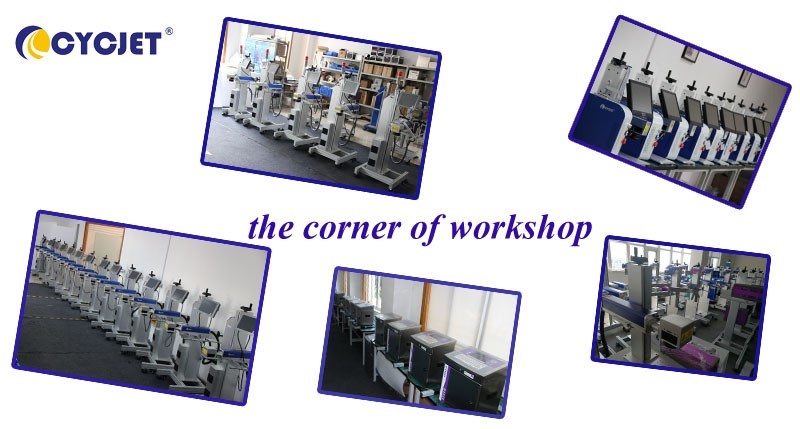 CYCJET®

the corner of workshop